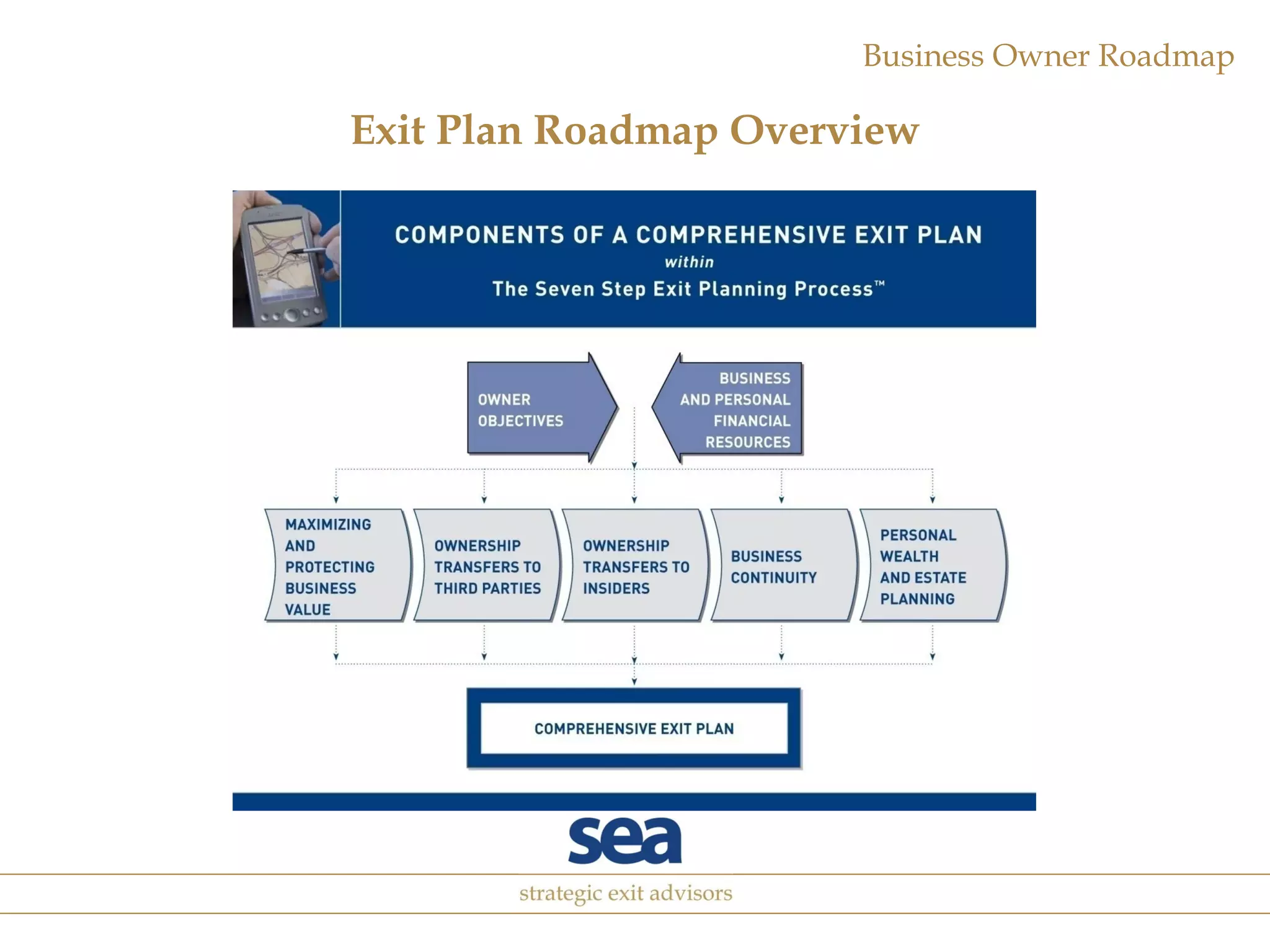 Business Owner Roadmap

Exit Plan Roadmap Overview

COMPONENTS OF A COMPREHENSIVE EXIT PLAN
within
The Seven Step Exit Planning Process™

OWNER OBJECTIVES

BUSINESS AND PERSONAL FINANCIAL RESOURCES

MAXIMIZING AND PROTECTING BUSINESS VALUE

OWNERSHIP TRANSFERS TO THIRD PARTIES

OWNERSHIP TRANSFERS TO INSIDERS

BUSINESS CONTINUITY

PERSONAL WEALTH AND ESTATE PLANNING

COMPREHENSIVE EXIT PLAN

sea

strategic exit advisors